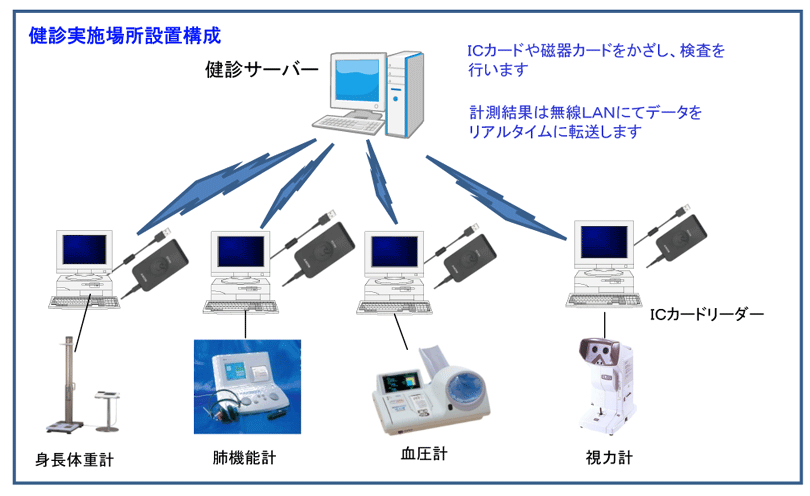 健診実施場所設置構成

健診サーバー

ICカードや磁器カードをかざし、検査を行います

計測結果は無線LANにてデータをリアルタイムに転送します

ICカードリーダー

身長体重計

肺機能計

血圧計

視力計